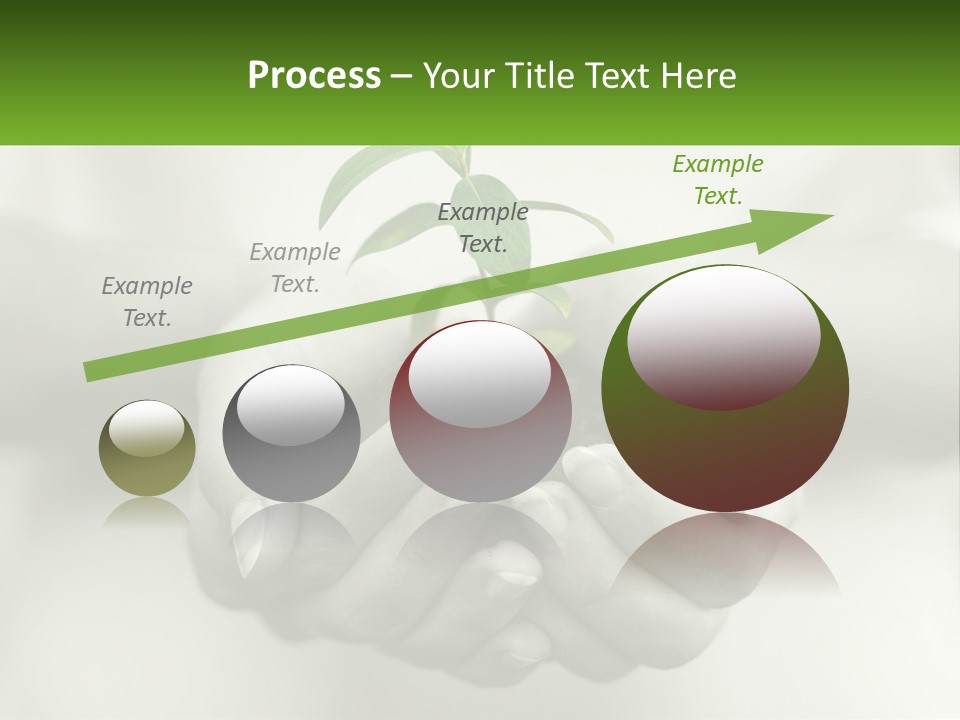 Process – Your Title Text Here

Example Text.

Example Text.

Example Text.

Example Text.